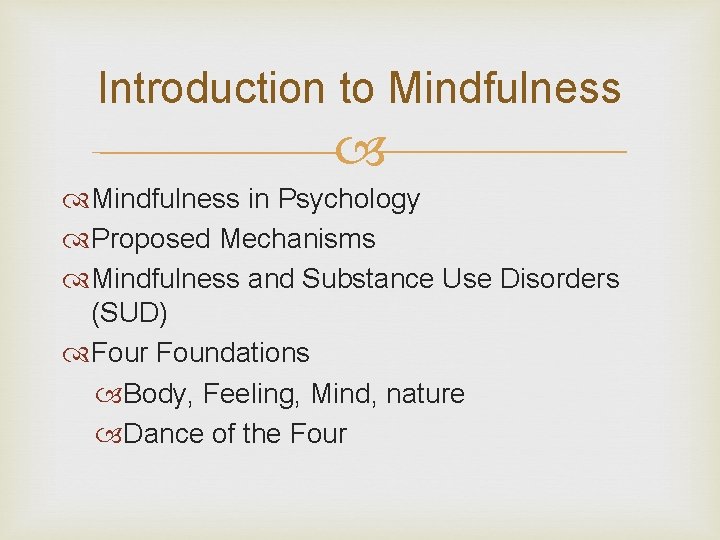 Introduction to Mindfulness

Mindfulness in Psychology
Proposed Mechanisms
Mindfulness and Substance Use Disorders (SUD)
Four Foundations
Body, Feeling, Mind, nature
Dance of the Four